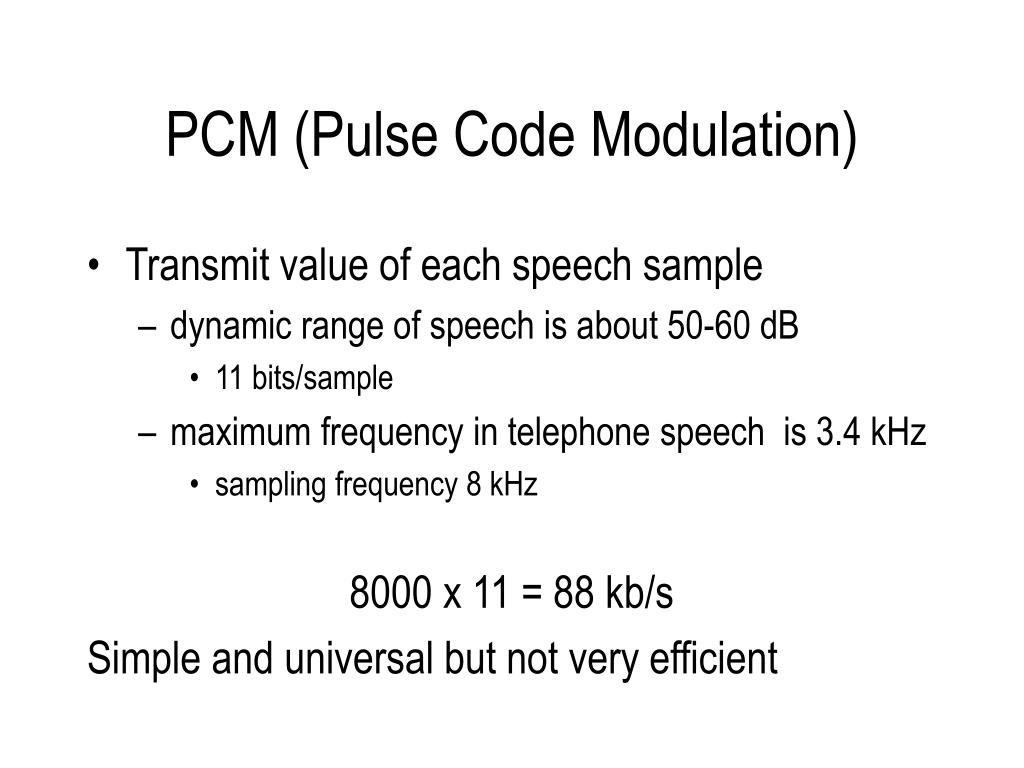 PCM (Pulse Code Modulation)

• Transmit value of each speech sample
– dynamic range of speech is about 50-60 dB
• 11 bits/sample
– maximum frequency in telephone speech is 3.4 kHz
• sampling frequency 8 kHz

8000 x 11 = 88 kb/s

Simple and universal but not very efficient